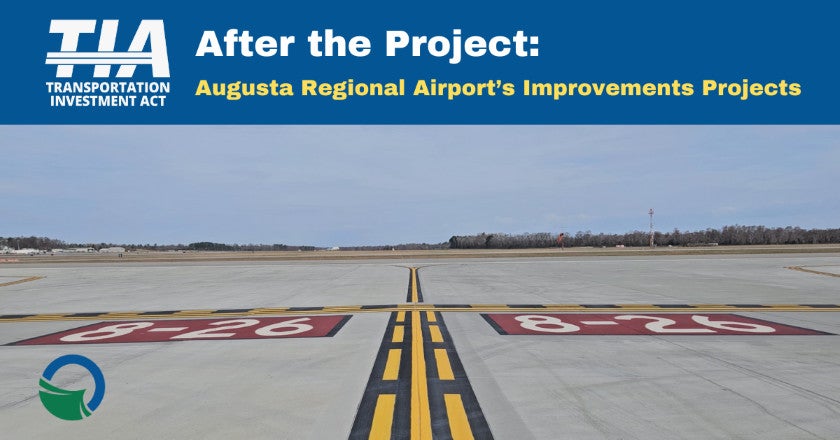 TIA
TRANSPORTATION INVESTMENT ACT

After the Project:
Augusta Regional Airport's Improvements Projects

8-26

8-26